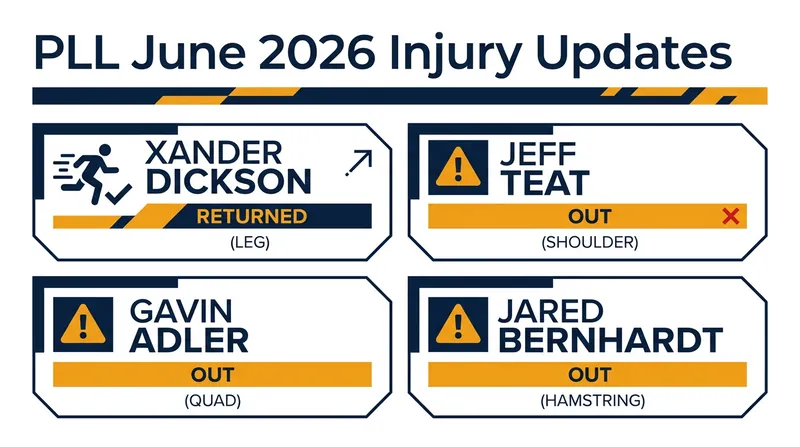 PLL June 2026 Injury Updates

XANDER DICKSON
RETURNED
(LEG)

JEFF TEAT
OUT
(SHOULDER)

GAVIN ADLER
OUT
(QUAD)

JARED BERNHARDT
OUT
(HAMSTRING)